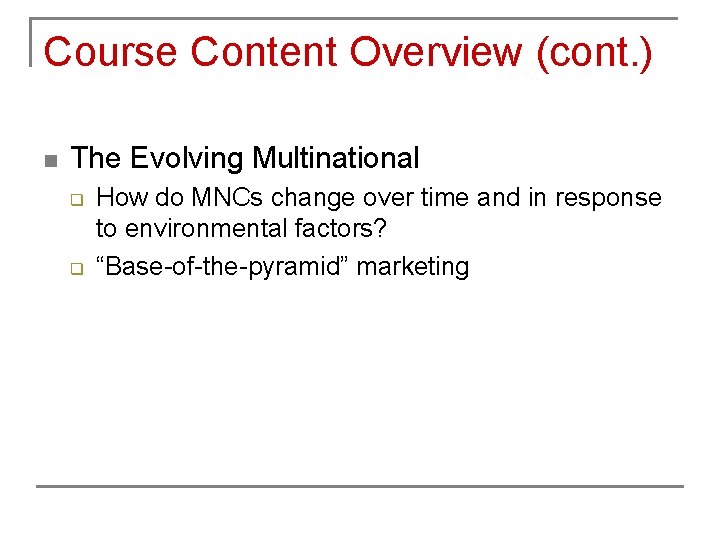 Course Content Overview (cont.)

The Evolving Multinational

How do MNCs change over time and in response to environmental factors?

“Base-of-the-pyramid” marketing